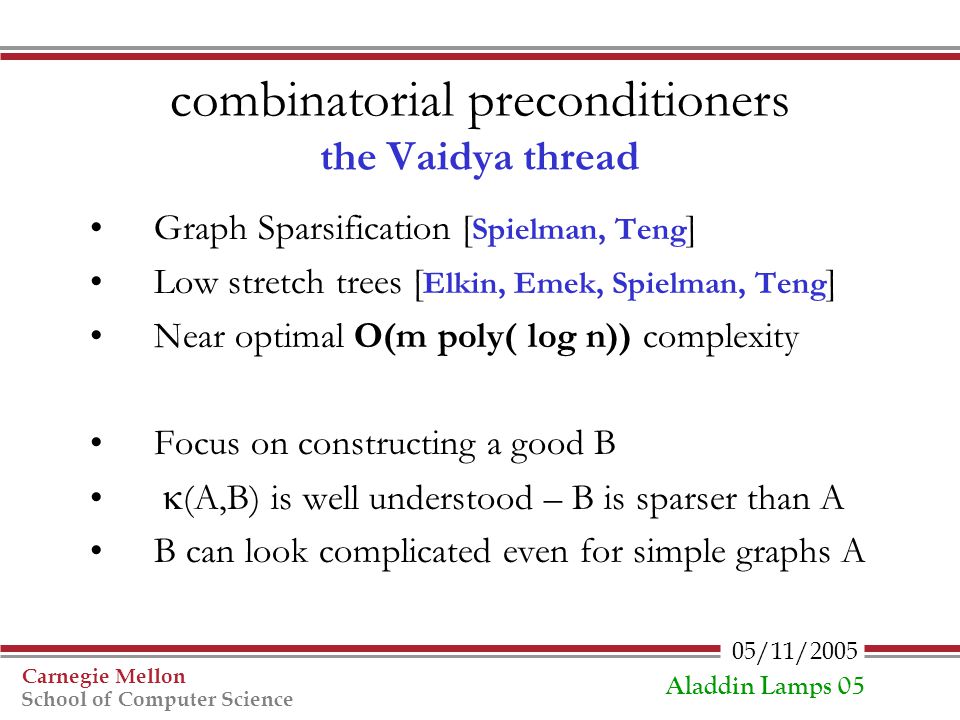 combinatorial preconditioners
the Vaidya thread

• Graph Sparsification [Spielman, Teng]
• Low stretch trees [Elkin, Emek, Spielman, Teng]
• Near optimal O(m poly( log n)) complexity

• Focus on constructing a good B
• $\kappa$(A,B) is well understood – B is sparser than A
• B can look complicated even for simple graphs A

05/11/2005
Carnegie Mellon
School of Computer Science
Aladdin Lamps 05